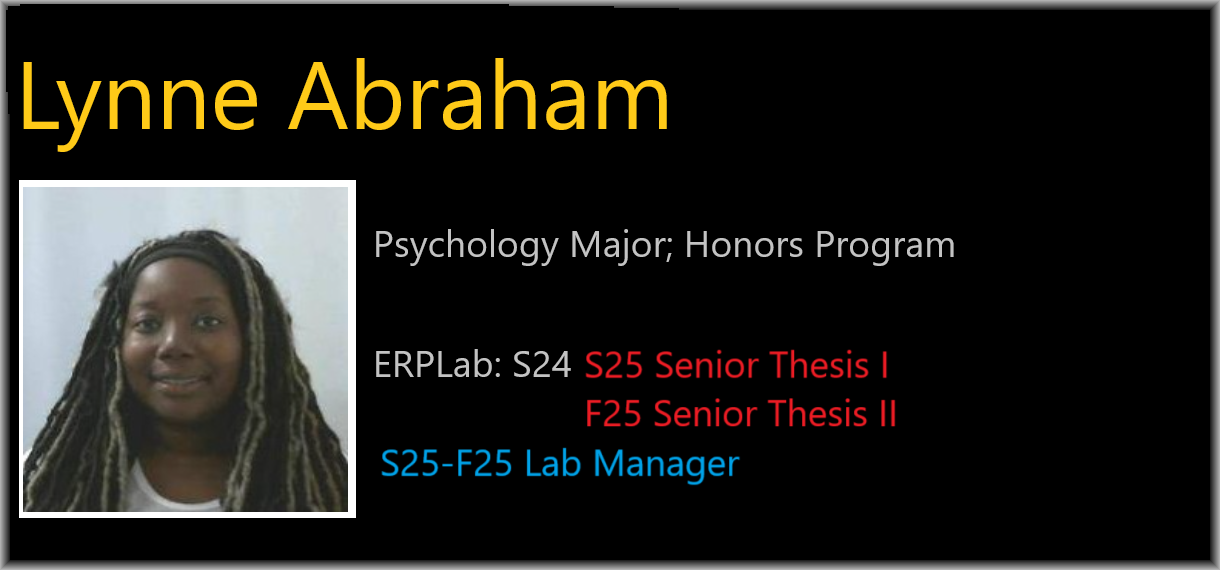 Lynne Abraham

Psychology Major; Honors Program

ERPLab: S24 S25 Senior Thesis I
F25 Senior Thesis II
S25-F25 Lab Manager